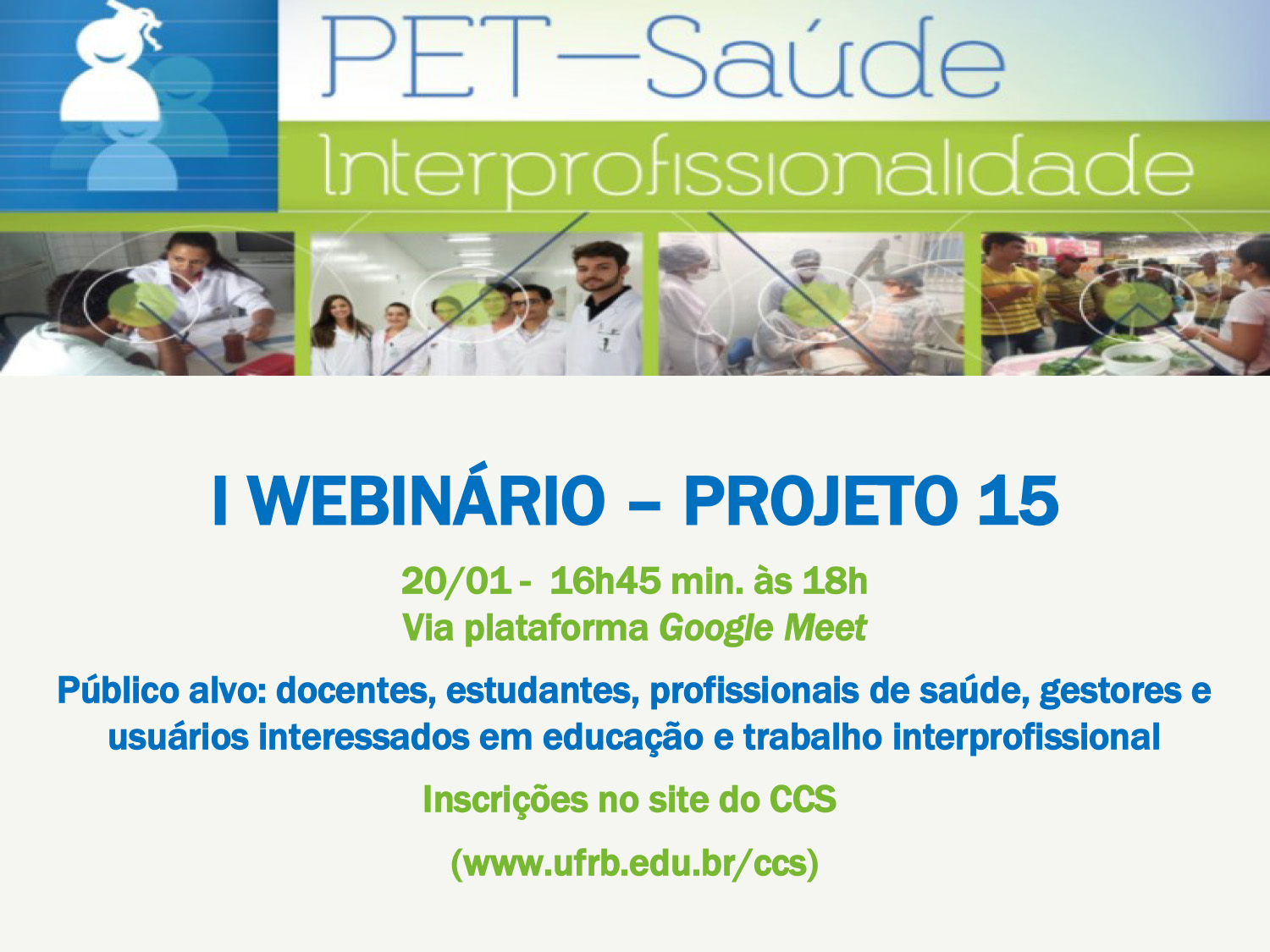 PET—Saúde

Interprofissionalidade

I WEBINÁRIO – PROJETO 15

20/01 - 16h45 min. às 18h
Via plataforma Google Meet

Público alvo: docentes, estudantes, profissionais de saúde, gestores e usuários interessados em educação e trabalho interprofissional

Inscrições no site do CCS

(www.ufrb.edu.br/ccs)